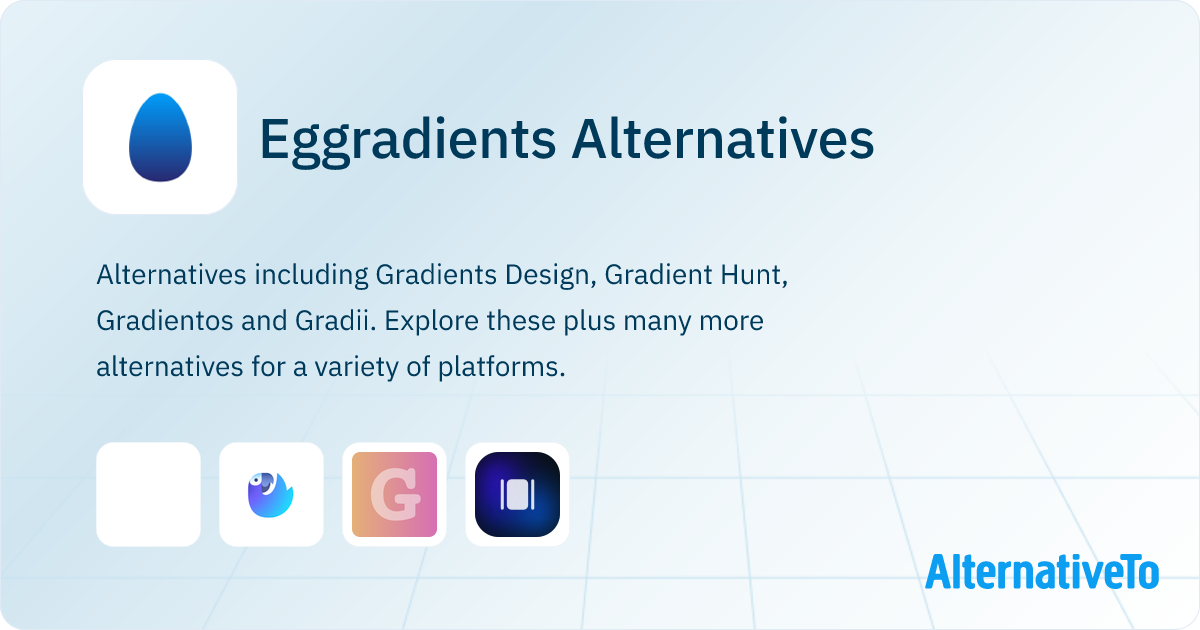 Eggradients Alternatives

Alternatives including Gradients Design, Gradient Hunt, Gradientos and Gradii. Explore these plus many more alternatives for a variety of platforms.

G

AlternativeTo